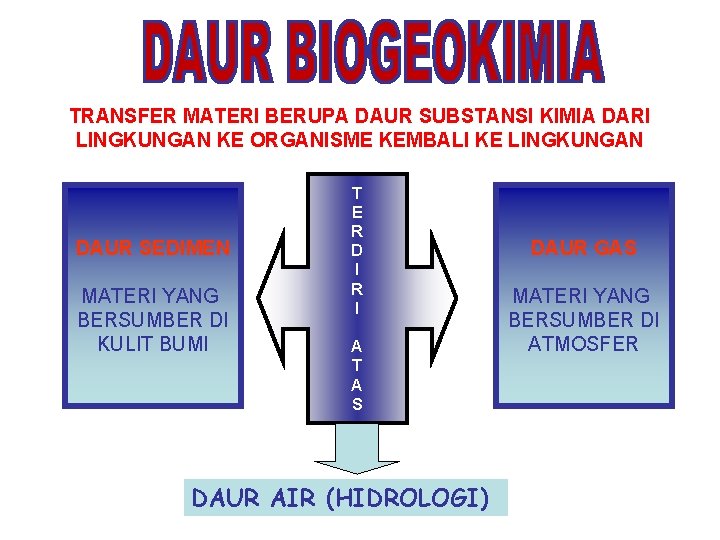 DAUR BIOGEOKIMIA

TRANSFER MATERI BERUPA DAUR SUBSTANSI KIMIA DARI LINGKUNGAN KE ORGANISME KEMBALI KE LINGKUNGAN

DAUR SEDIMEN

MATERI YANG BERSUMBER DI KULIT BUMI

TERDIRI ATAS

DAUR GAS

MATERI YANG BERSUMBER DI ATMOSFER

DAUR AIR (HIDROLOGI)